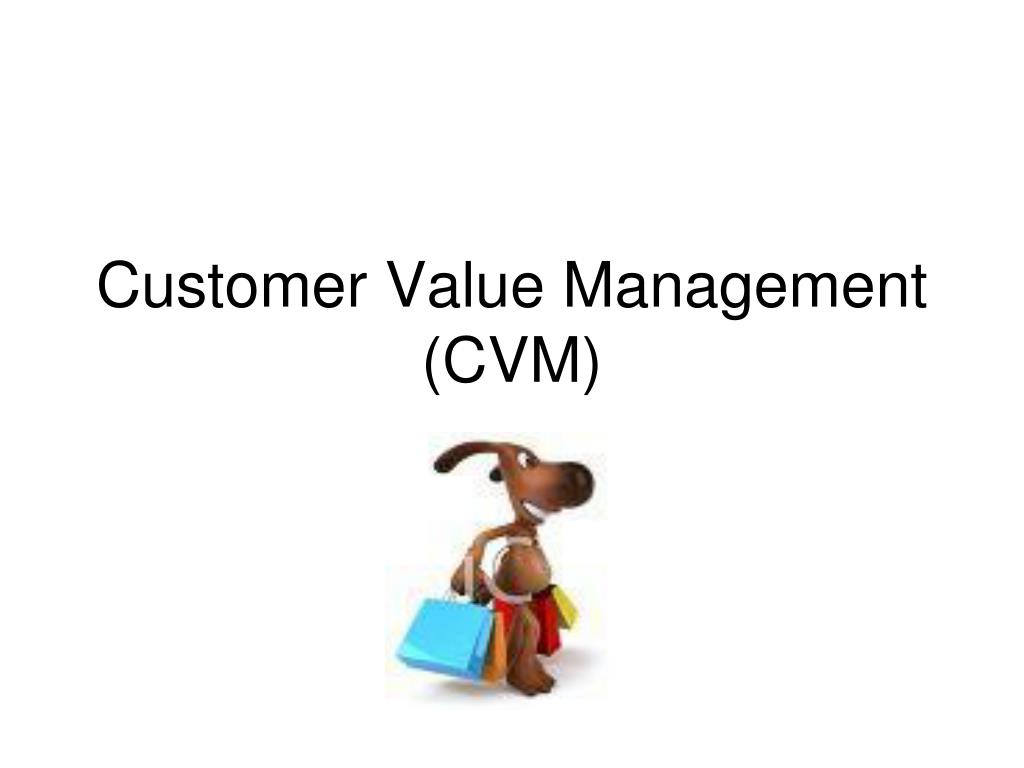 Customer Value Management (CVM)